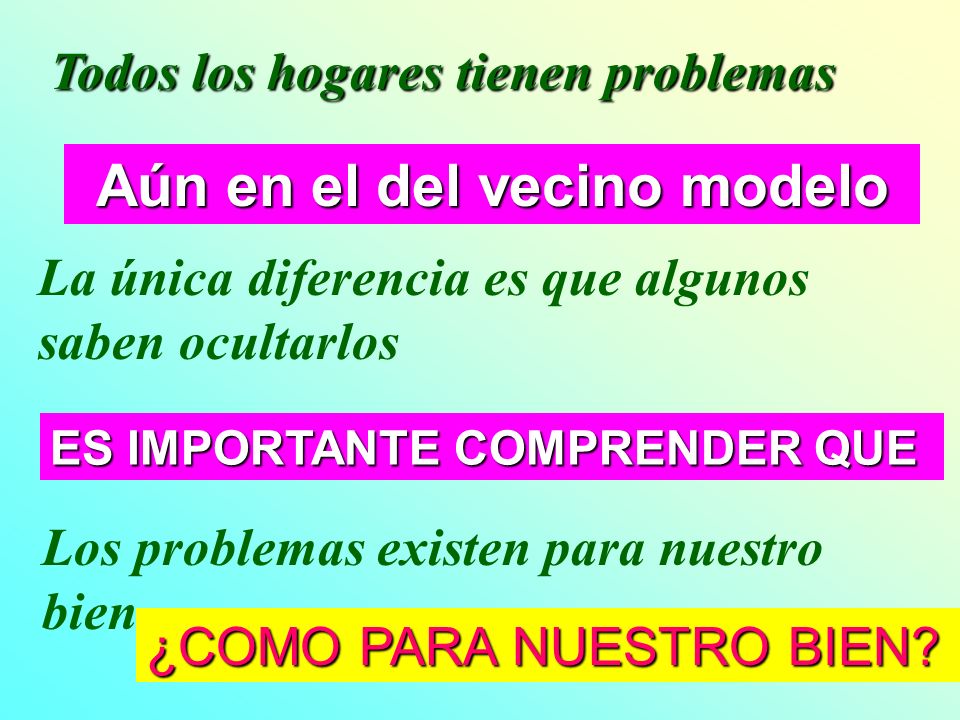 Todos los hogares tienen problemas

Aún en el del vecino modelo

La única diferencia es que algunos saben ocultarlos

ES IMPORTANTE COMPRENDER QUE

Los problemas existen para nuestro bien

¿COMO PARA NUESTRO BIEN?